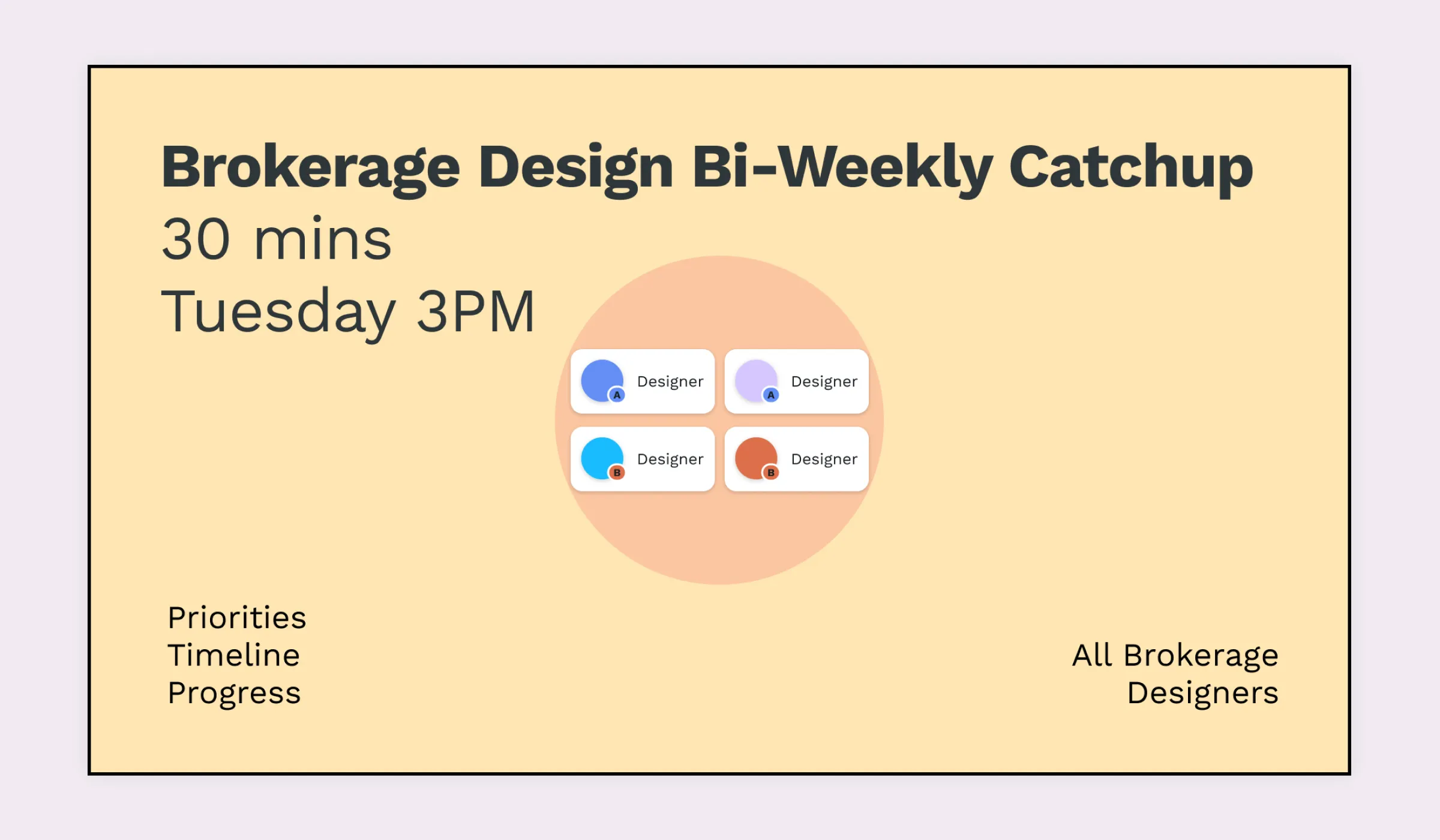 Brokerage Design Bi-Weekly Catchup
30 mins
Tuesday 3PM

A Designer
A Designer
B Designer
B Designer

Priorities
Timeline
Progress

All Brokerage
Designers